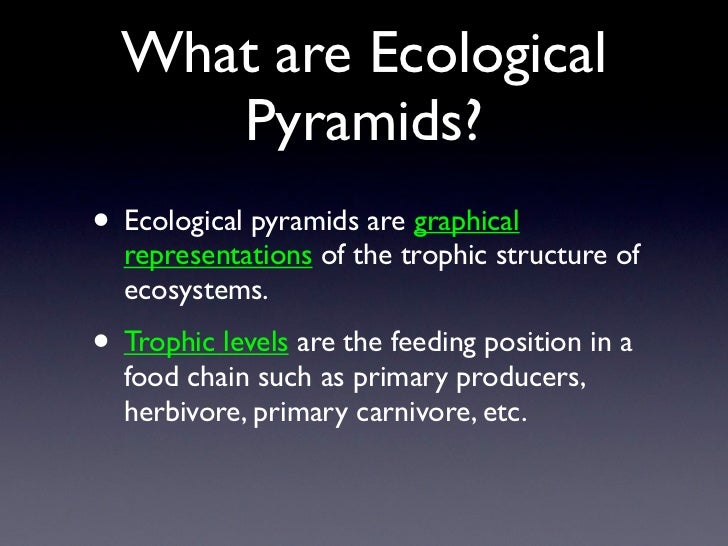 What are Ecological Pyramids?

• Ecological pyramids are graphical representations of the trophic structure of ecosystems.

• Trophic levels are the feeding position in a food chain such as primary producers, herbivore, primary carnivore, etc.